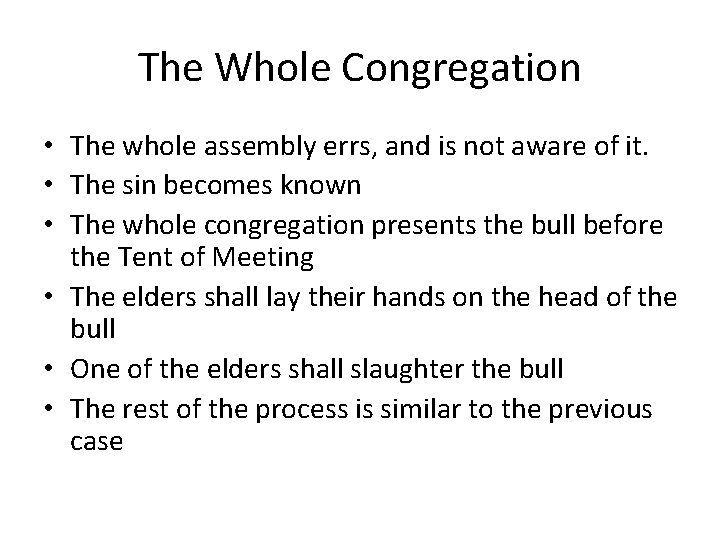 The Whole Congregation

• The whole assembly errs, and is not aware of it.
• The sin becomes known
• The whole congregation presents the bull before the Tent of Meeting
• The elders shall lay their hands on the head of the bull
• One of the elders shall slaughter the bull
• The rest of the process is similar to the previous case